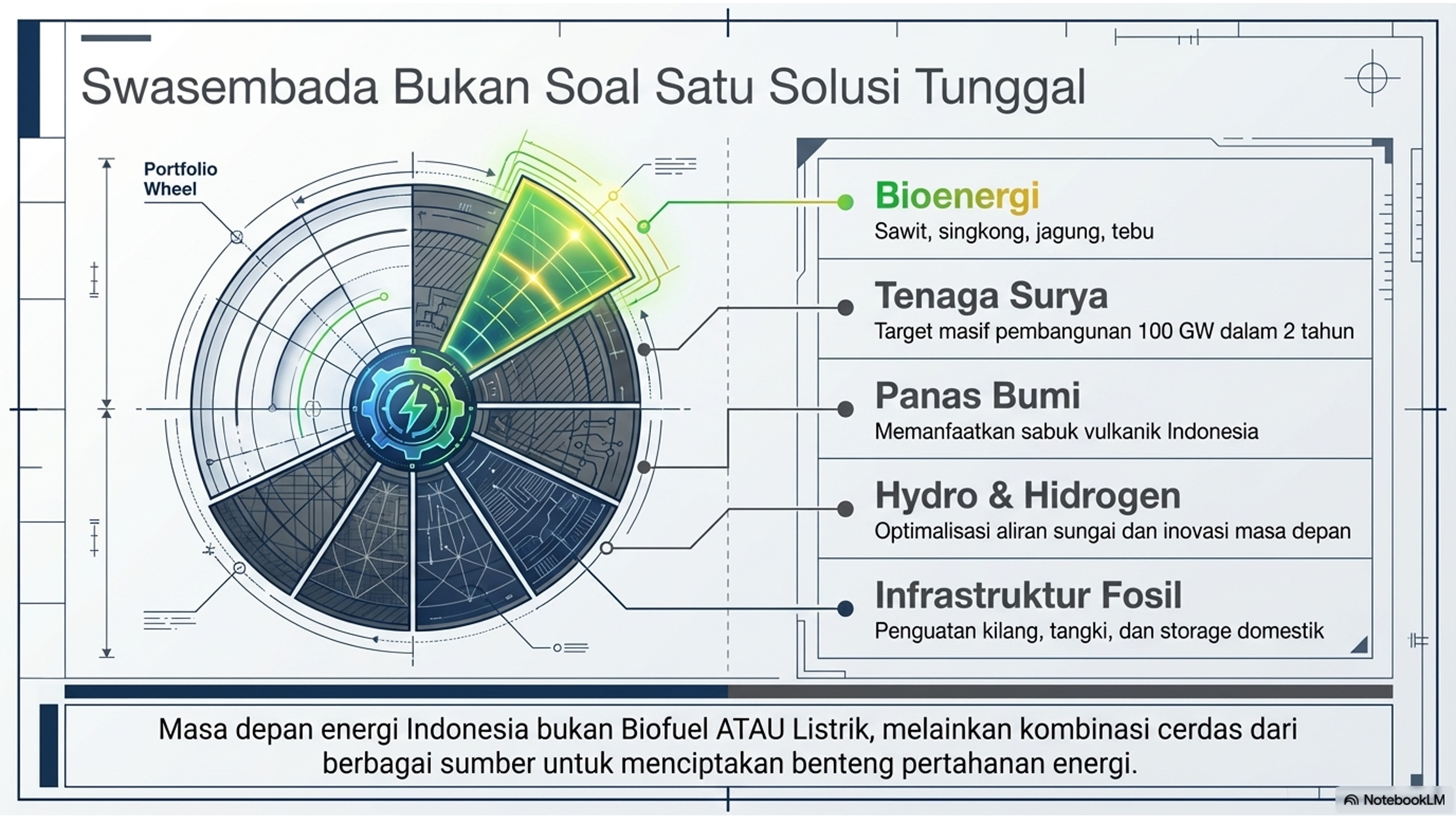 Swasembada Bukan Soal Satu Solusi Tunggal

Portfolio Wheel

Bioenergi
Sawit, singkong, jagung, tebu

Tenaga Surya
Target masif pembangunan 100 GW dalam 2 tahun

Panas Bumi
Memanfaatkan sabuk vulkanik Indonesia

Hydro & Hidrogen
Optimalisasi aliran sungai dan inovasi masa depan

Infrastruktur Fosil
Penguatan kilang, tangki, dan storage domestik

Masa depan energi Indonesia bukan Biofuel ATAU Listrik, melainkan kombinasi cerdas dari berbagai sumber untuk menciptakan benteng pertahanan energi.

NotebookLM